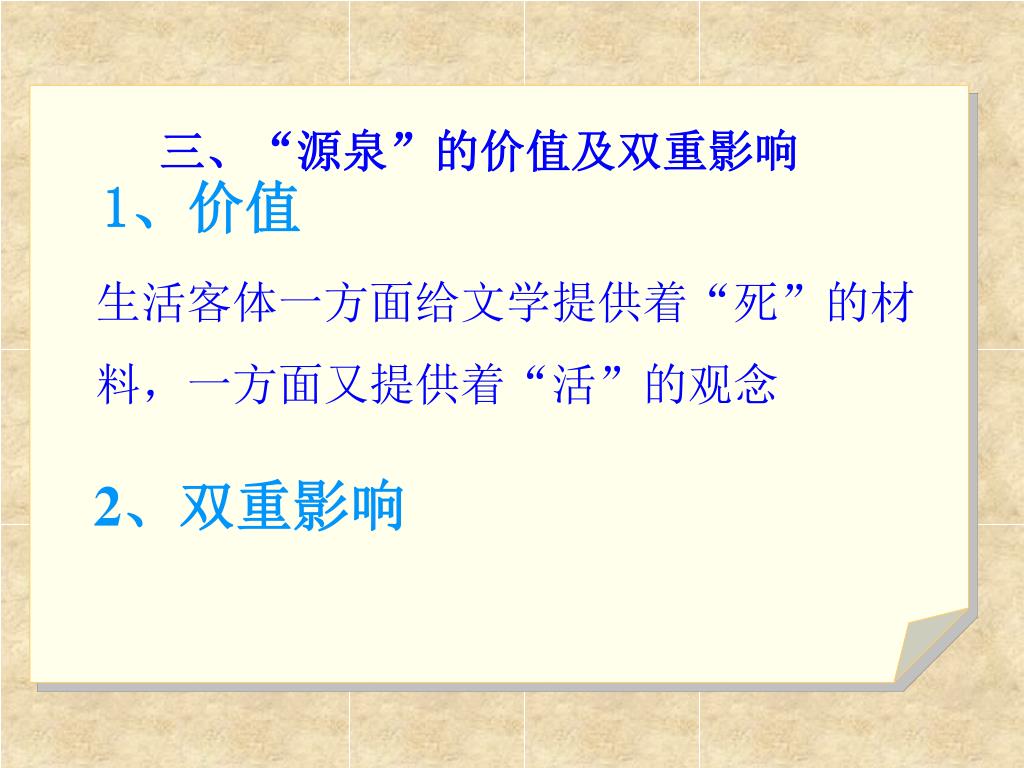 三、“源泉”的价值及双重影响

1、价值

生活客体一方面给文学提供着“死”的材料，一方面又提供着“活”的观念

2、双重影响